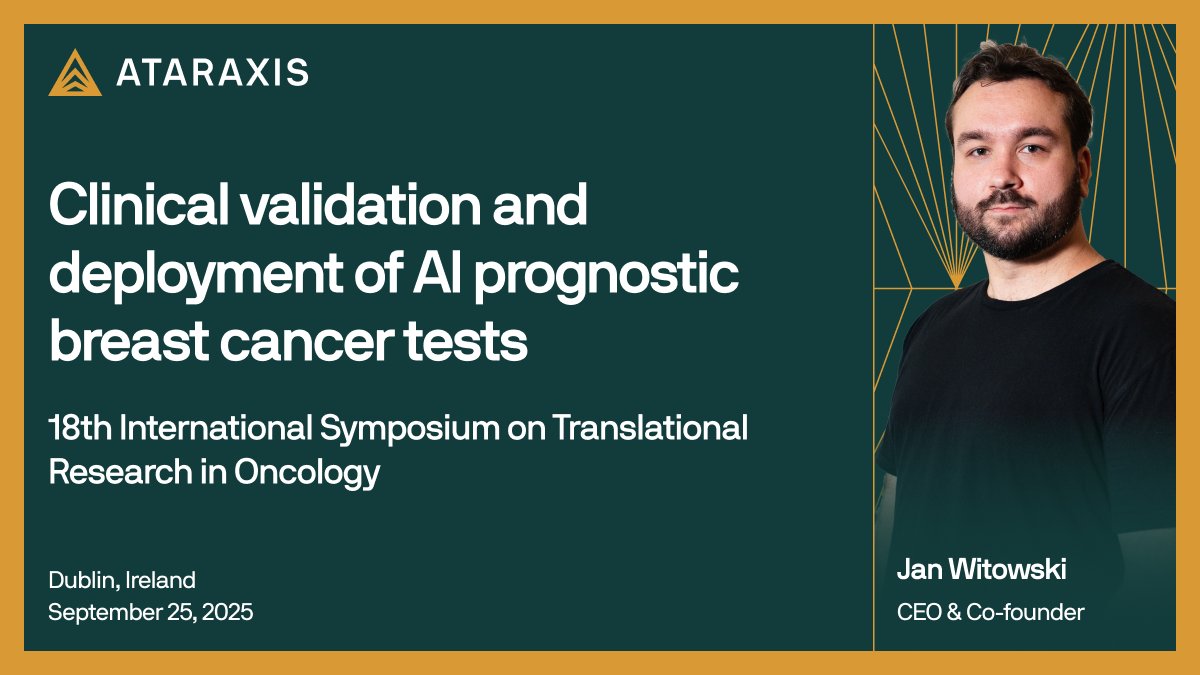 ATARAXIS

Clinical validation and deployment of AI prognostic breast cancer tests

18th International Symposium on Translational Research in Oncology

Dublin, Ireland
September 25, 2025

Jan Witowski
CEO & Co-founder